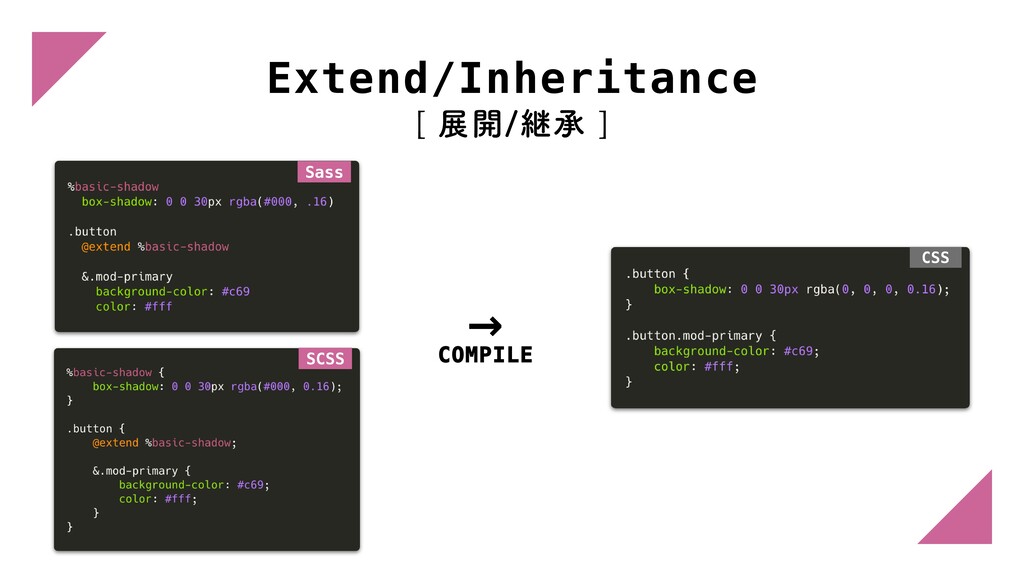 Extend/Inheritance

[ 展開/継承 ]

Sass

%basic-shadow
  box-shadow: 0 0 30px rgba(#000, .16)

.button
  @extend %basic-shadow

  &.mod-primary
    background-color: #c69
    color: #fff

SCSS

%basic-shadow {
    box-shadow: 0 0 30px rgba(#000, 0.16);
}

.button {
    @extend %basic-shadow;

    &.mod-primary {
        background-color: #c69;
        color: #fff;
    }
}

→
COMPILE

CSS

.button {
    box-shadow: 0 0 30px rgba(0, 0, 0, 0.16);
}

.button.mod-primary {
    background-color: #c69;
    color: #fff;
}